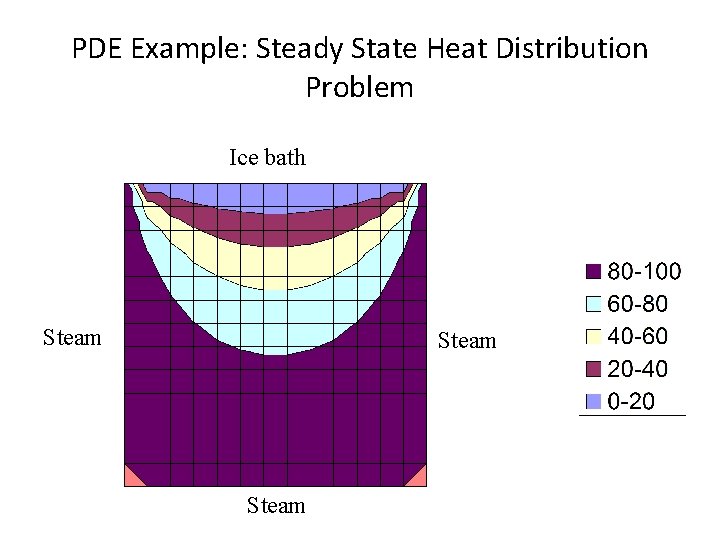 PDE Example: Steady State Heat Distribution Problem

Ice bath

Steam

Steam

Steam

80-100
60-80
40-60
20-40
0-20